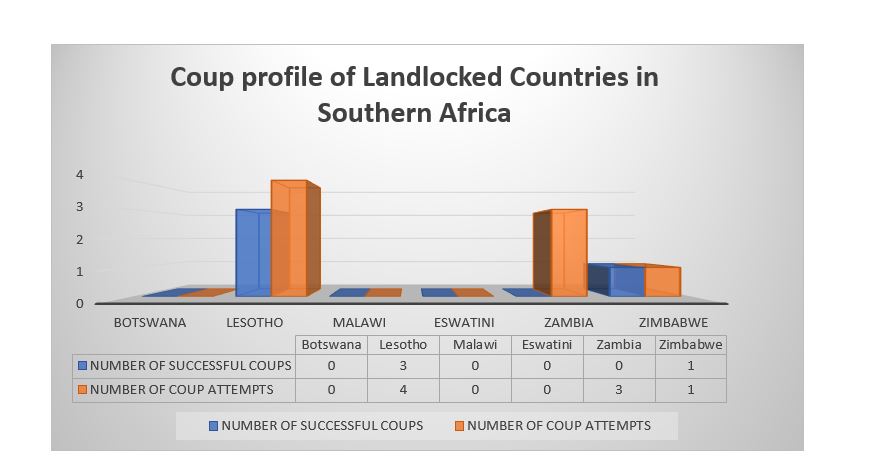 Coup profile of Landlocked Countries in Southern Africa

4
3
2
1
0

BOTSWANA LESOTHO MALAWI ESWATINI ZAMBIA ZIMBABWE

| | Botswana | Lesotho | Malawi | Eswatini | Zambia | Zimbabwe |
|---|---|---|---|---|---|---|
| NUMBER OF SUCCESSFUL COUPS | 0 | 3 | 0 | 0 | 0 | 1 |
| NUMBER OF COUP ATTEMPTS | 0 | 4 | 0 | 0 | 3 | 1 |

NUMBER OF SUCCESSFUL COUPS NUMBER OF COUP ATTEMPTS